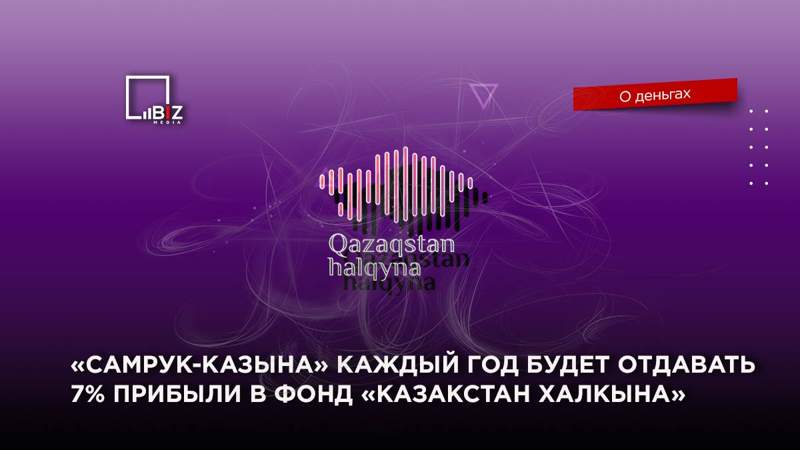 BIZ MEDIA

О деньгах

Qazaqstan halqyna

«САМРУК-КАЗЫНА» КАЖДЫЙ ГОД БУДЕТ ОТДАВАТЬ 7% ПРИБЫЛИ В ФОНД «КАЗАКСТАН ХАЛКЫНА»